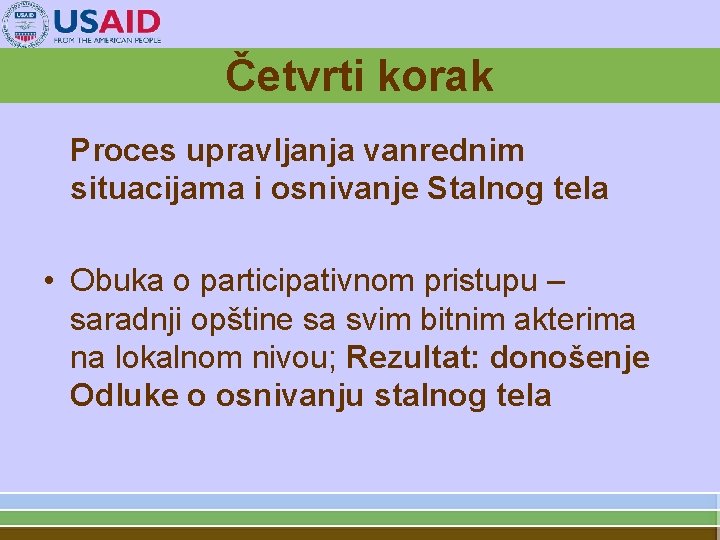 USAID
FROM THE AMERICAN PEOPLE

Četvrti korak

Proces upravljanja vanrednim situacijama i osnivanje Stalnog tela

• Obuka o participativnom pristupu – saradnji opštine sa svim bitnim akterima na lokalnom nivou; Rezultat: donošenje Odluke o osnivanju stalnog tela